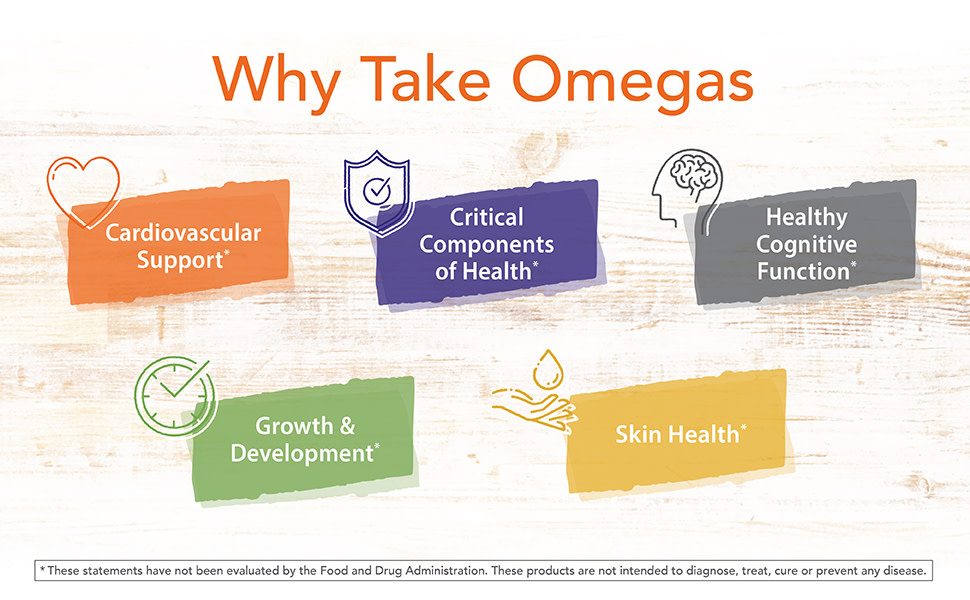 Why Take Omegas

Cardiovascular Support*

Critical Components of Health*

Healthy Cognitive Function*

Growth & Development*

Skin Health*

* These statements have not been evaluated by the Food and Drug Administration. These products are not intended to diagnose, treat, cure or prevent any disease.